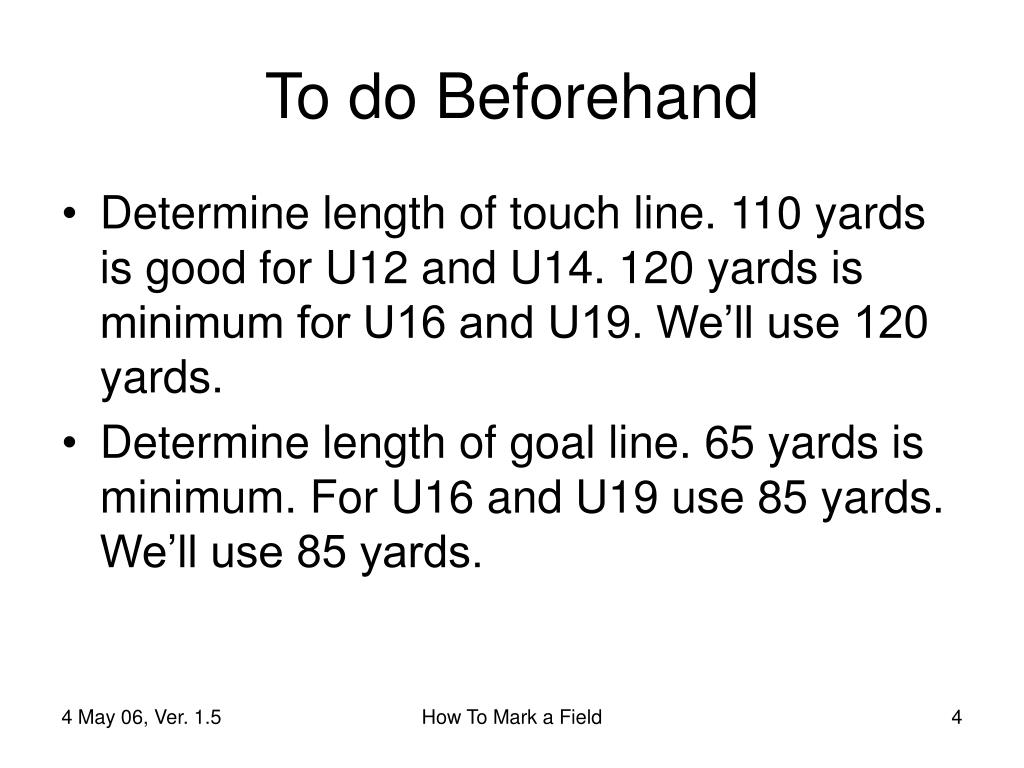 To do Beforehand

• Determine length of touch line. 110 yards is good for U12 and U14. 120 yards is minimum for U16 and U19. We’ll use 120 yards.

• Determine length of goal line. 65 yards is minimum. For U16 and U19 use 85 yards. We’ll use 85 yards.

4 May 06, Ver. 1.5

How To Mark a Field

4